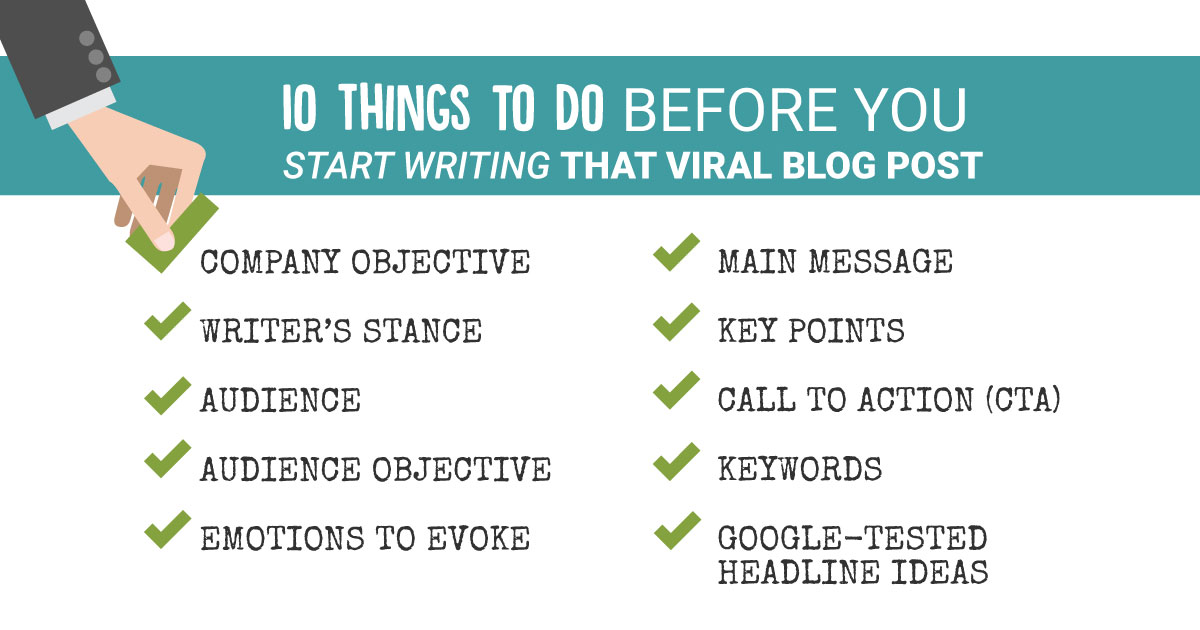 10 THINGS TO DO BEFORE YOU
START WRITING THAT VIRAL BLOG POST

COMPANY OBJECTIVE

WRITER'S STANCE

AUDIENCE

AUDIENCE OBJECTIVE

EMOTIONS TO EVOKE

MAIN MESSAGE

KEY POINTS

CALL TO ACTION (CTA)

KEYWORDS

GOOGLE-TESTED HEADLINE IDEAS